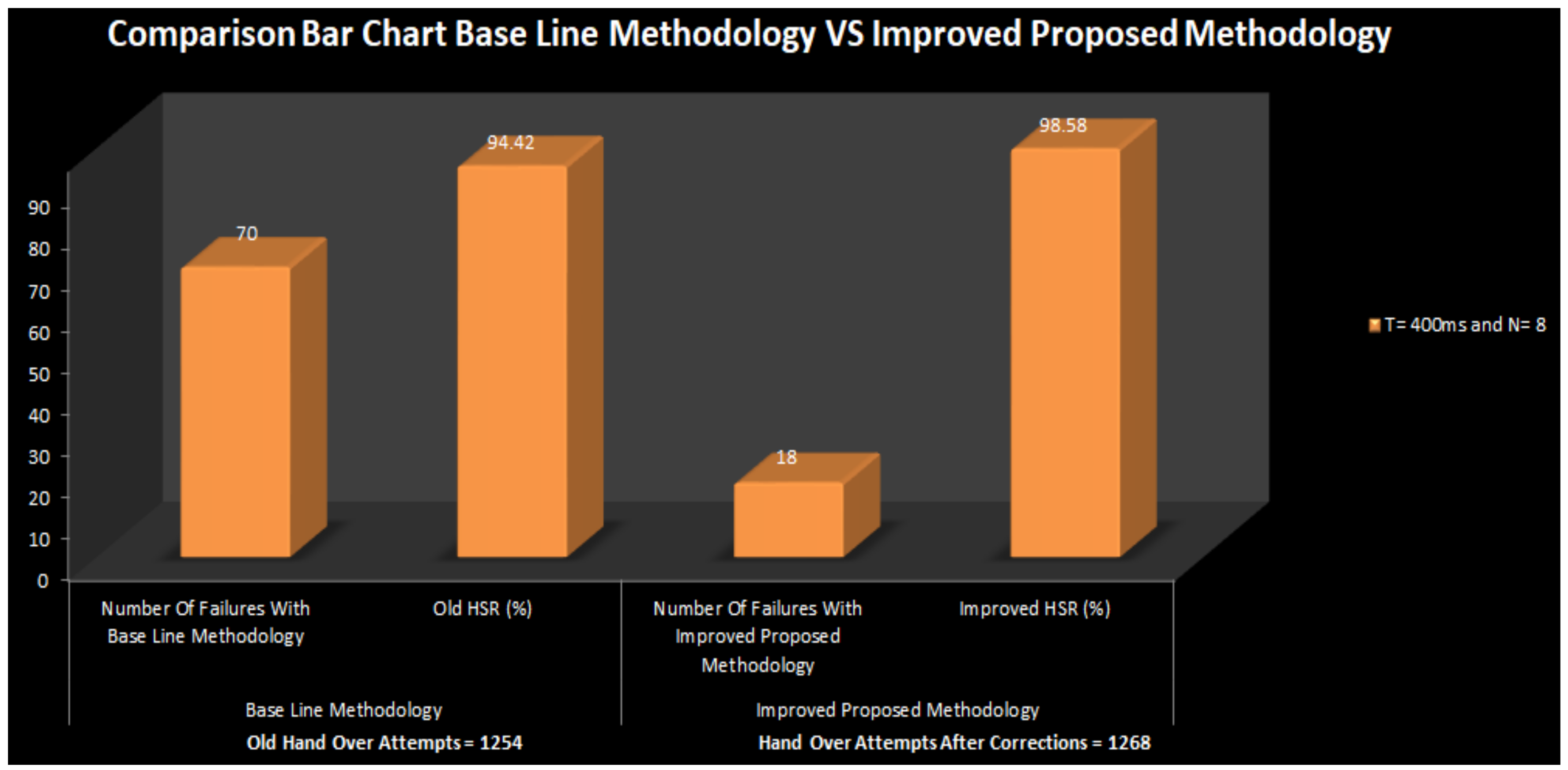 Comparison Bar Chart Base Line Methodology VS Improved Proposed Methodology

90
80
70
60
50
40
30
20
10
0

70
94.42
18
98.58

T= 400ms and N= 8

Number Of Failures With Base Line Methodology
Old HSR (%)
Number Of Failures With Improved Proposed Methodology
Improved HSR (%)

Base Line Methodology
Improved Proposed Methodology

Old Hand Over Attempts = 1254
Hand Over Attempts After Corrections = 1268